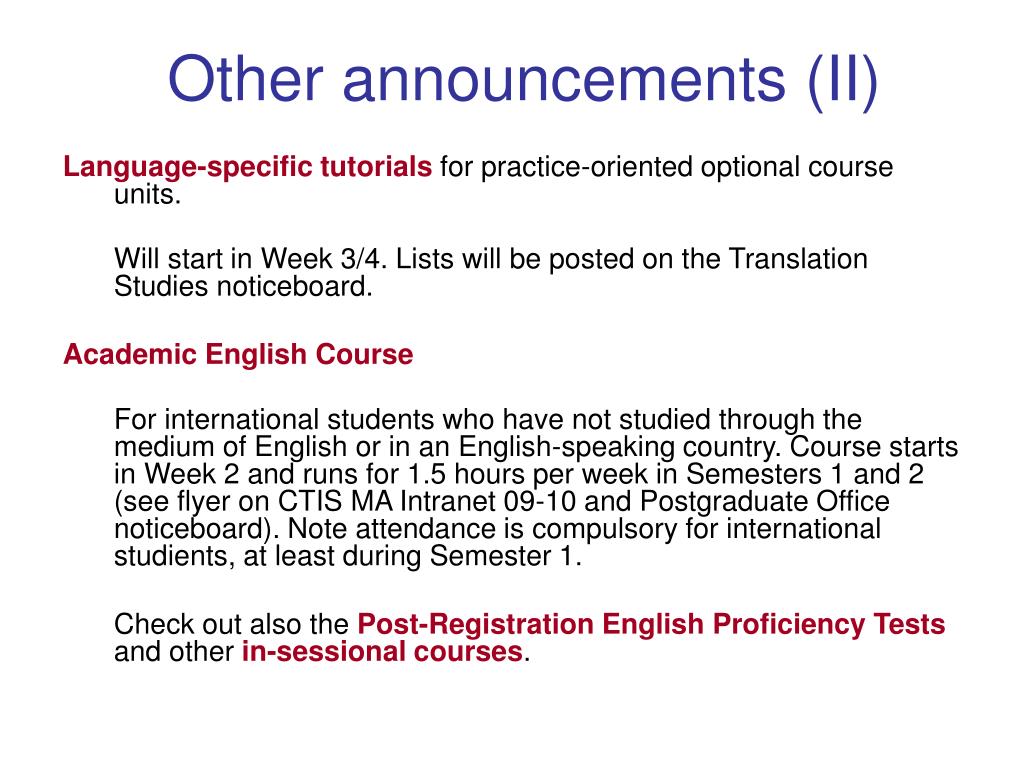 Other announcements (II)

Language-specific tutorials for practice-oriented optional course units.

Will start in Week 3/4. Lists will be posted on the Translation Studies noticeboard.

Academic English Course

For international students who have not studied through the medium of English or in an English-speaking country. Course starts in Week 2 and runs for 1.5 hours per week in Semesters 1 and 2 (see flyer on CTIS MA Intranet 09-10 and Postgraduate Office noticeboard). Note attendance is compulsory for international students, at least during Semester 1.

Check out also the Post-Registration English Proficiency Tests and other in-sessional courses.